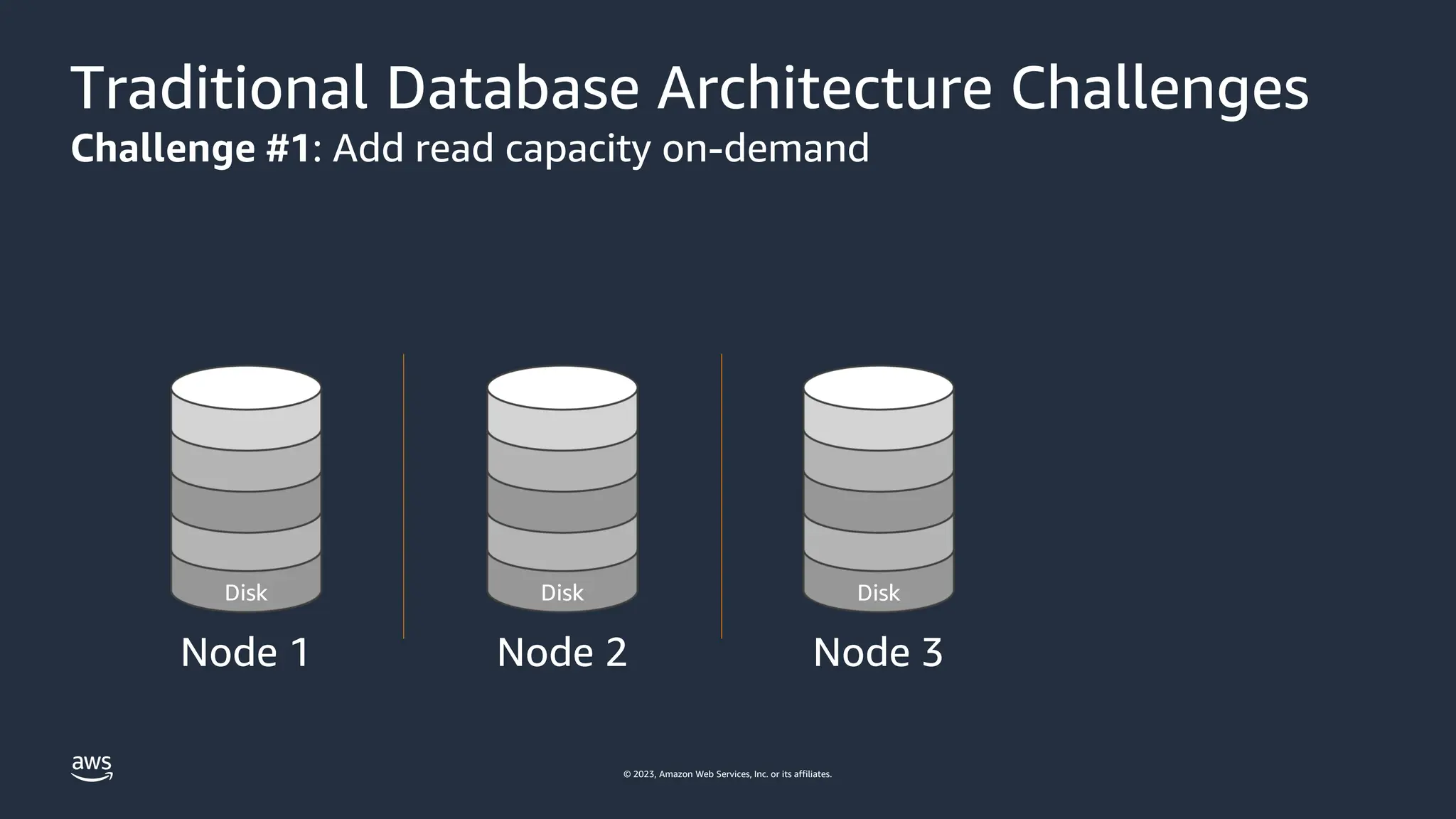 Traditional Database Architecture Challenges

Challenge #1: Add read capacity on-demand

Disk

Node 1

Disk

Node 2

Disk

Node 3

aws

© 2023, Amazon Web Services, Inc. or its affiliates.